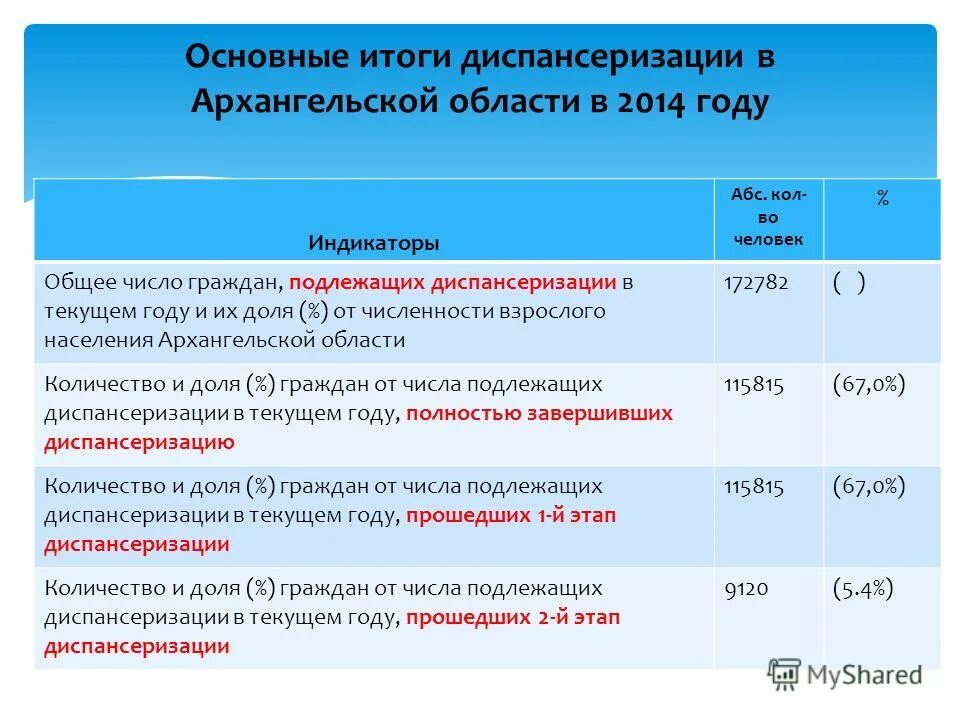 Основные итоги диспансеризации в Архангельской области в 2014 году

| Индикаторы | Абс. кол-во человек | % |
|---|---|---|
| Общее число граждан, подлежащих диспансеризации в текущем году и их доля (%) от численности взрослого населения Архангельской области | 172782 | ( ) |
| Количество и доля (%) граждан от числа подлежащих диспансеризации в текущем году, полностью завершивших диспансеризацию | 115815 | (67,0%) |
| Количество и доля (%) граждан от числа подлежащих диспансеризации в текущем году, прошедших 1-й этап диспансеризации | 115815 | (67,0%) |
| Количество и доля (%) граждан от числа подлежащих диспансеризации в текущем году, прошедших 2-й этап диспансеризации | 9120 | (5.4%) |

MyShared